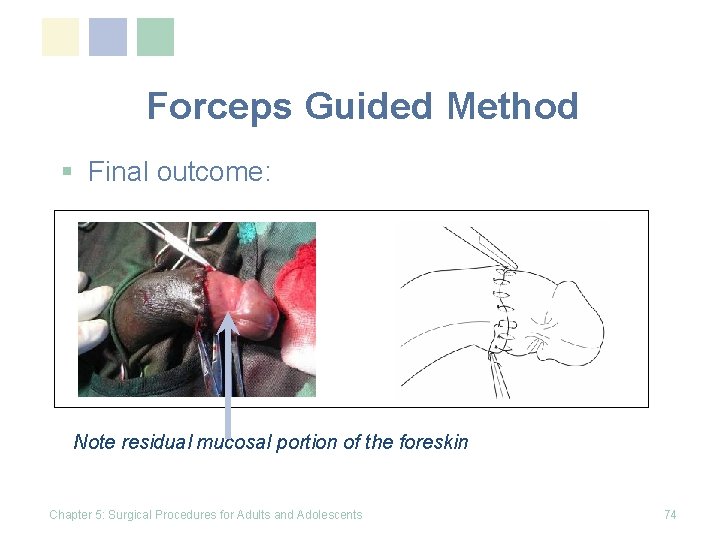 Forceps Guided Method

Final outcome:

Note residual mucosal portion of the foreskin

Chapter 5: Surgical Procedures for Adults and Adolescents

74